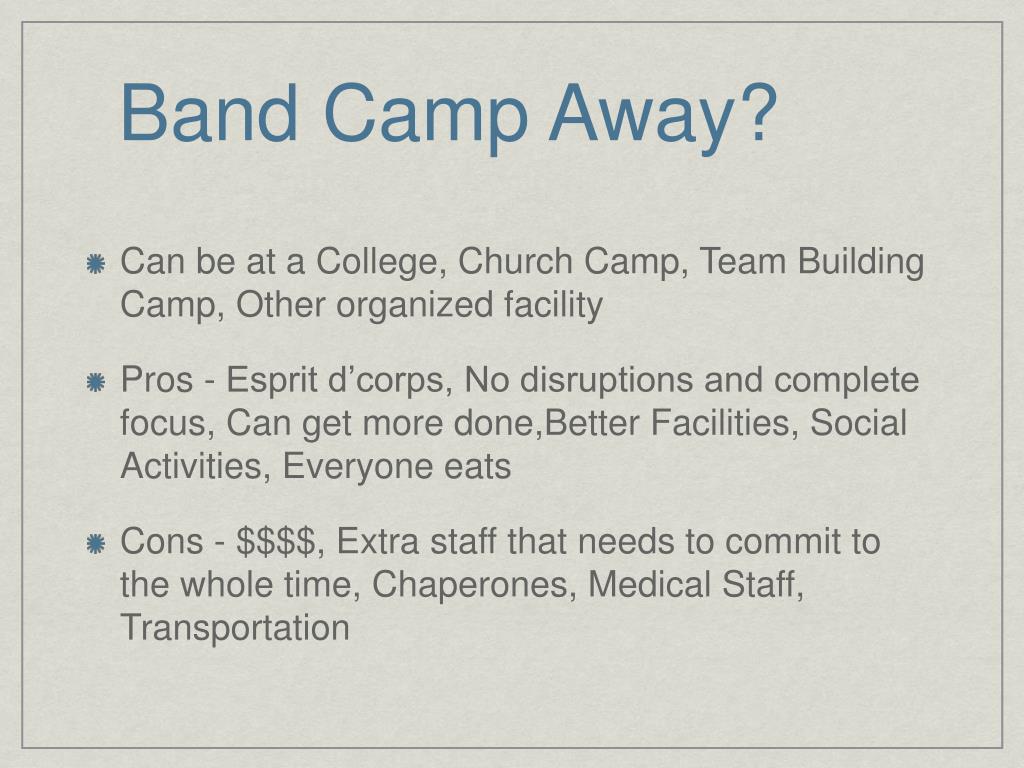 Band Camp Away?

Can be at a College, Church Camp, Team Building Camp, Other organized facility

Pros - Esprit d’corps, No disruptions and complete focus, Can get more done,Better Facilities, Social Activities, Everyone eats

Cons - \$\$\$\$, Extra staff that needs to commit to the whole time, Chaperones, Medical Staff, Transportation